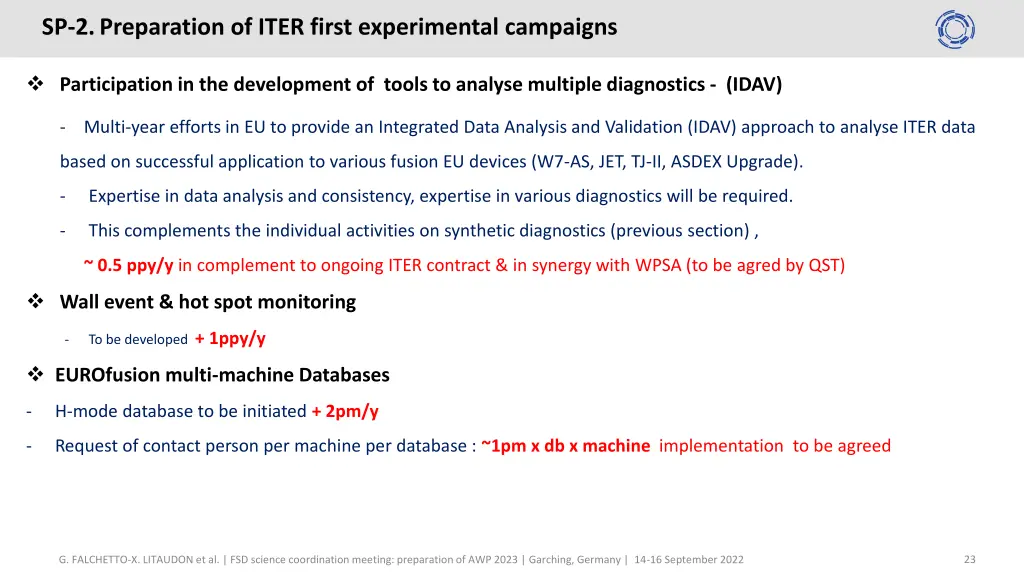 SP-2. Preparation of ITER first experimental campaigns

❖ Participation in the development of tools to analyse multiple diagnostics - (IDAV)

- Multi-year efforts in EU to provide an Integrated Data Analysis and Validation (IDAV) approach to analyse ITER data based on successful application to various fusion EU devices (W7-AS, JET, TJ-II, ASDEX Upgrade).

- Expertise in data analysis and consistency, expertise in various diagnostics will be required.

- This complements the individual activities on synthetic diagnostics (previous section) ,

~ 0.5 ppy/y in complement to ongoing ITER contract & in synergy with WPSA (to be agred by QST)

❖ Wall event & hot spot monitoring

- To be developed + 1ppy/y

❖ EUROfusion multi-machine Databases

- H-mode database to be initiated + 2pm/y

- Request of contact person per machine per database : ~1pm x db x machine implementation to be agreed

G. FALCHETTO-X. LITAUDON et al. | FSD science coordination meeting: preparation of AWP 2023 | Garching, Germany | 14-16 September 2022

23